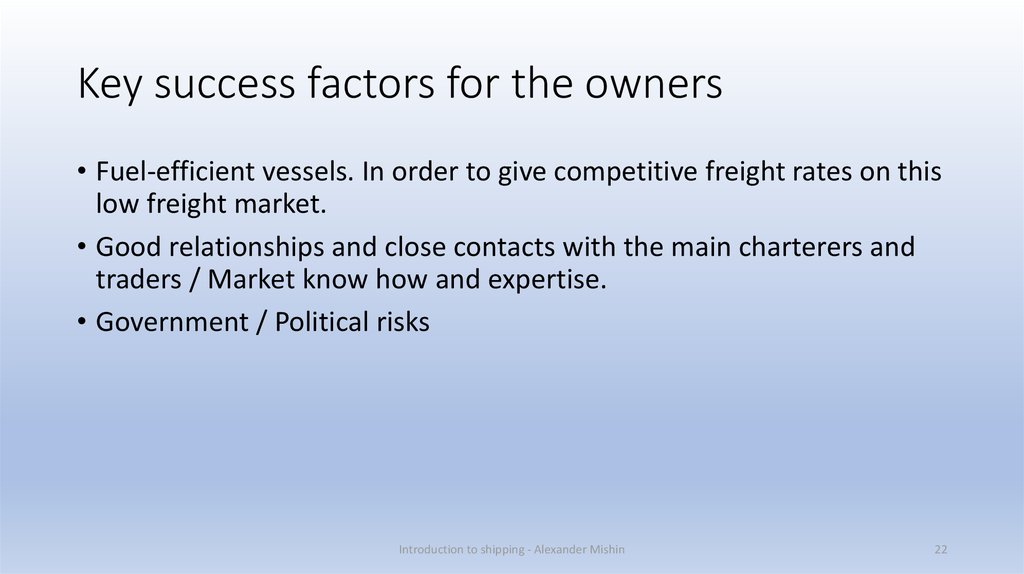 Key success factors for the owners

• Fuel-efficient vessels. In order to give competitive freight rates on this low freight market.

• Good relationships and close contacts with the main charterers and traders / Market know how and expertise.

• Government / Political risks

Introduction to shipping - Alexander Mishin

22